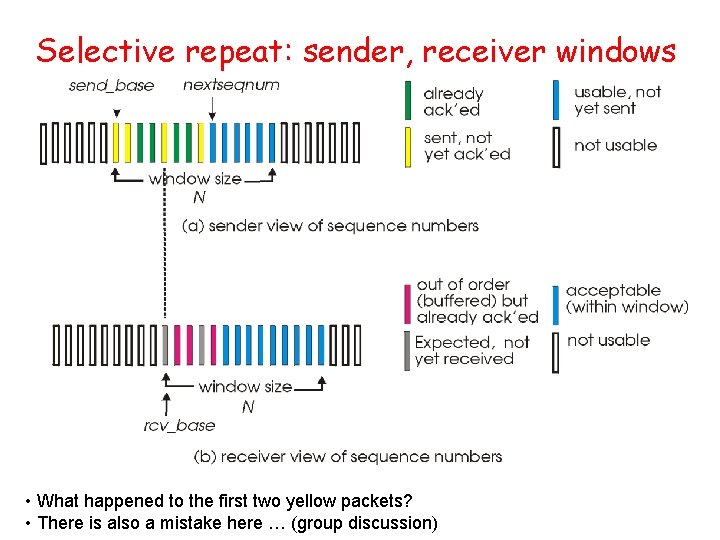 Selective repeat: sender, receiver windows

send_base

nextseqnum

already ack'ed

sent, not yet ack'ed

usable, not yet sent

not usable

window size
N

(a) sender view of sequence numbers

out of order (buffered) but already ack'ed

Expected, not yet received

acceptable (within window)

not usable

window size
N

rcv_base

(b) receiver view of sequence numbers

• What happened to the first two yellow packets?
• There is also a mistake here … (group discussion)